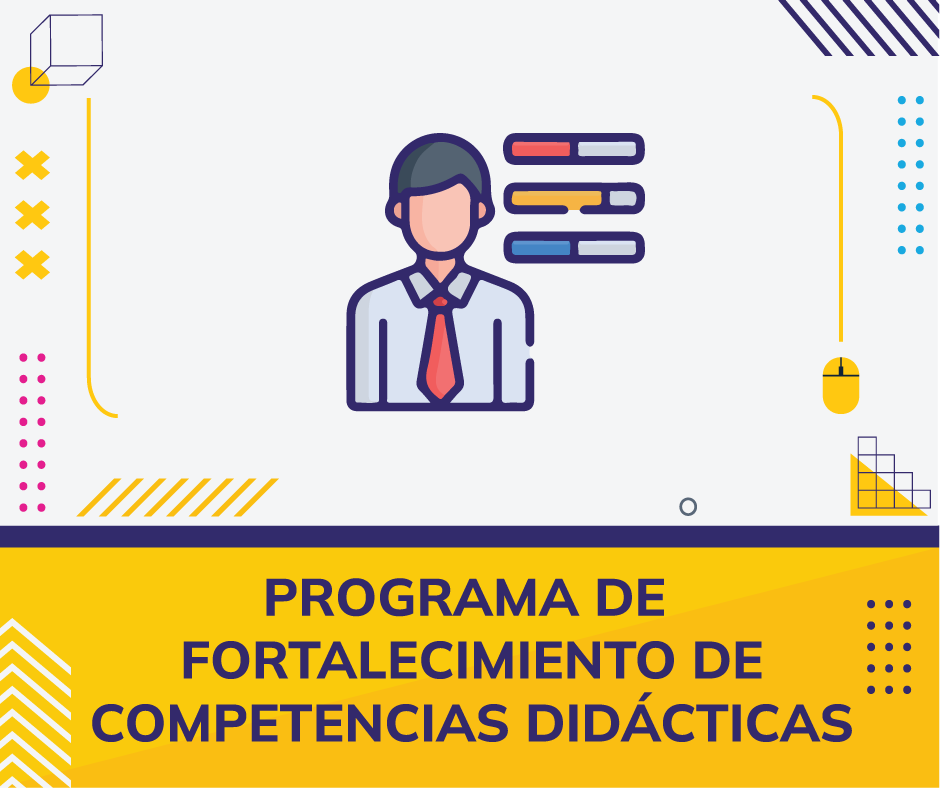 PROGRAMA DE FORTALECIMIENTO DE COMPETENCIAS DIDÁCTICAS